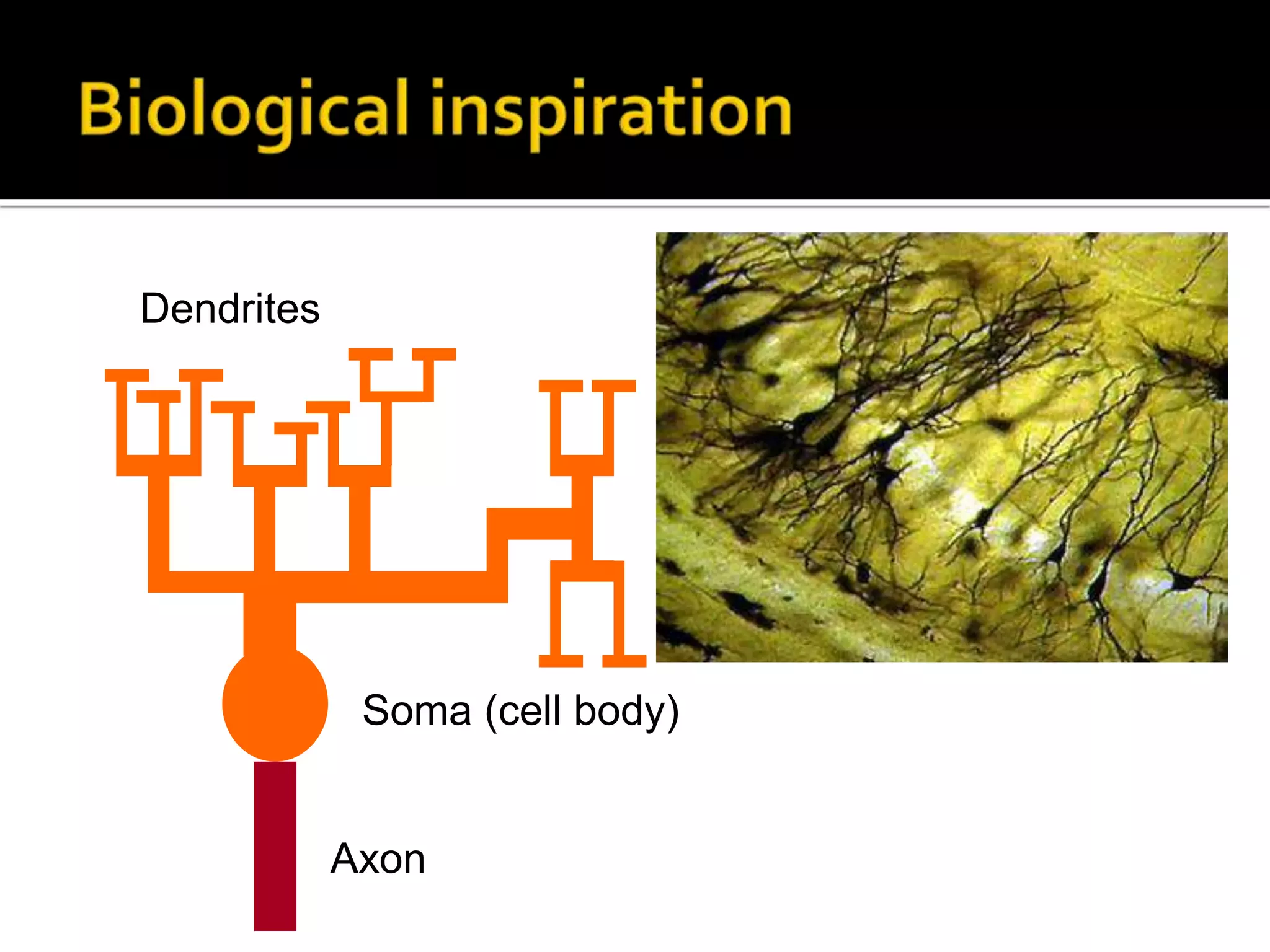 Biological inspiration

Dendrites

Soma (cell body)

Axon